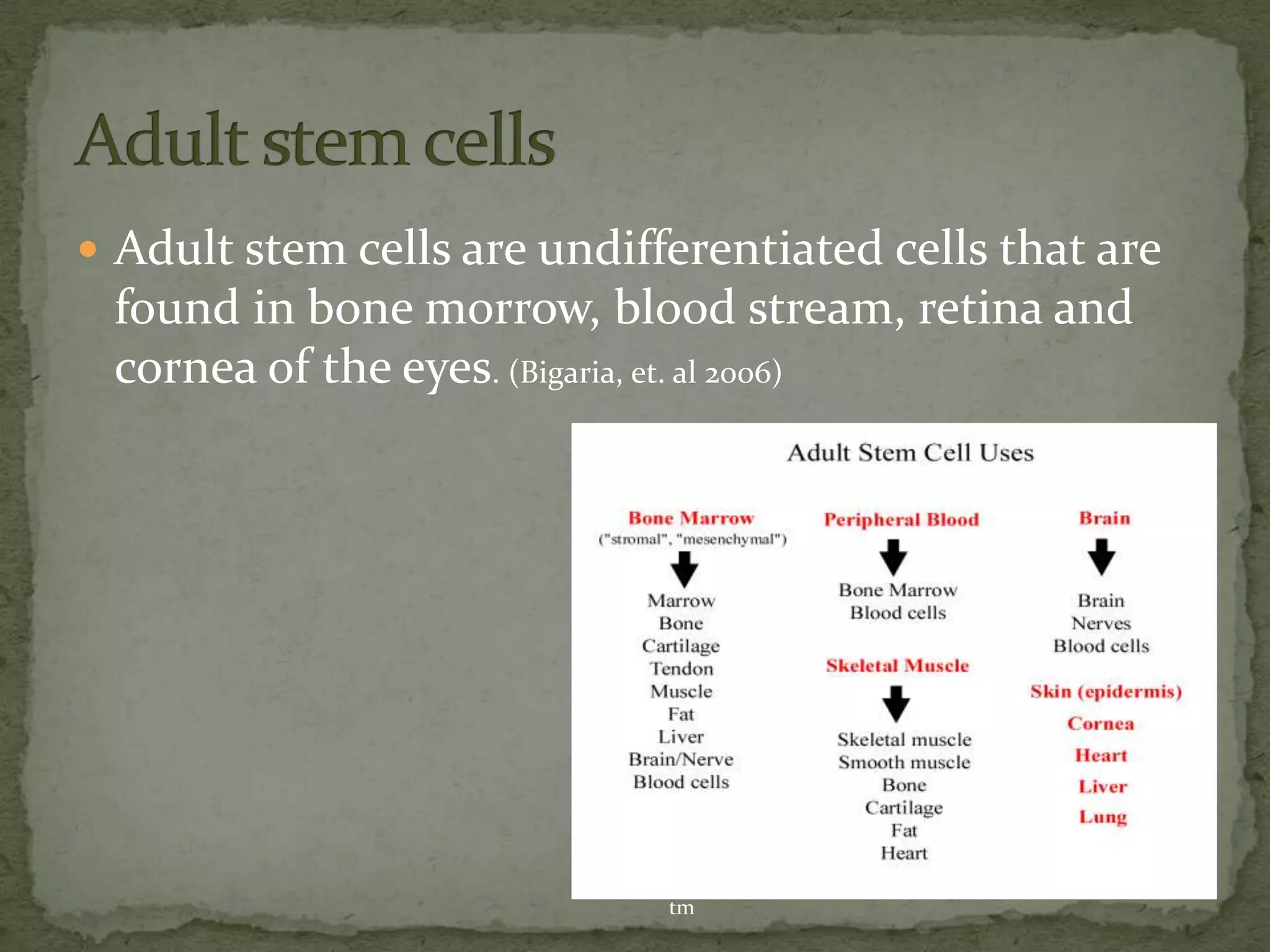 Adult stem cells

Adult stem cells are undifferentiated cells that are found in bone morrow, blood stream, retina and cornea of the eyes. (Bigaria, et. al 2006)

Adult Stem Cell Uses

Bone Marrow
("stromal", "mesenchymal")

Marrow
Bone
Cartilage
Tendon
Muscle
Fat
Liver
Brain/Nerve
Blood cells

Peripheral Blood

Bone Marrow
Blood cells

Skeletal Muscle

Skeletal muscle
Smooth muscle
Bone
Cartilage
Fat
Heart

Brain

Brain
Nerves
Blood cells

Skin (epidermis)
Cornea
Heart
Liver
Lung

tm